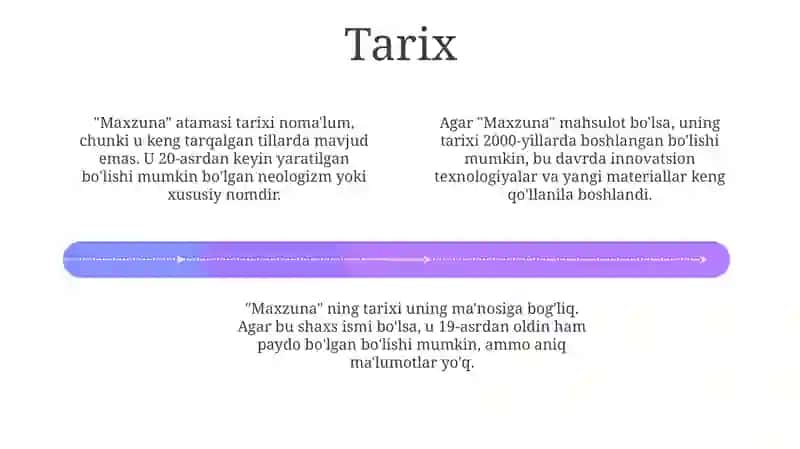 Tarix

"Maxzuna" atamasi tarixi noma'lum, chunki u keng tarqalgan tillarda mavjud emas. U 20-asrdan keyin yaratilgan bo'lishi mumkin bo'lgan neologizm yoki xususiy nomdir.

Agar "Maxzuna" mahsulot bo'lsa, uning tarixi 2000-yillarda boshlangan bo'lishi mumkin, bu davrda innovatsion texnologiyalar va yangi materiallar keng qo'llanila boshlandi.

"Maxzuna" ning tarixi uning ma'nosiga bog'liq. Agar bu shaxs ismi bo'lsa, u 19-asrdan oldin ham paydo bo'lgan bo'lishi mumkin, ammo aniq ma'lumotlar yo'q.